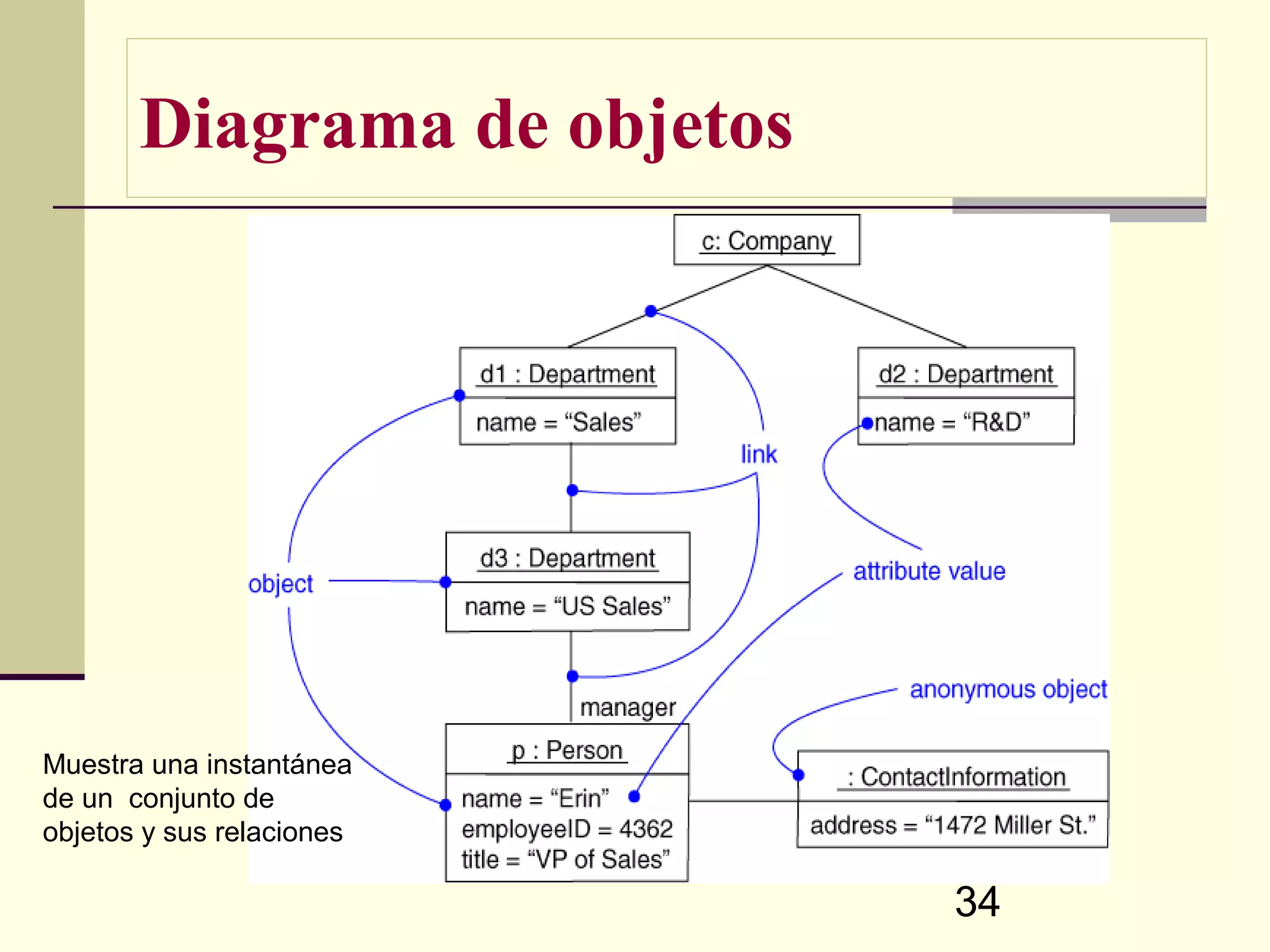 Diagrama de objetos

c: Company

d1 : Department

name = “Sales”

d2 : Department

name = “R&D”

link

d3 : Department

name = “US Sales”

object

attribute value

manager

anonymous object

p : Person

name = “Erin”
employeeID = 4362
title = “VP of Sales”

: ContactInformation

address = “1472 Miller St.”

Muestra una instantánea de un conjunto de objetos y sus relaciones

34